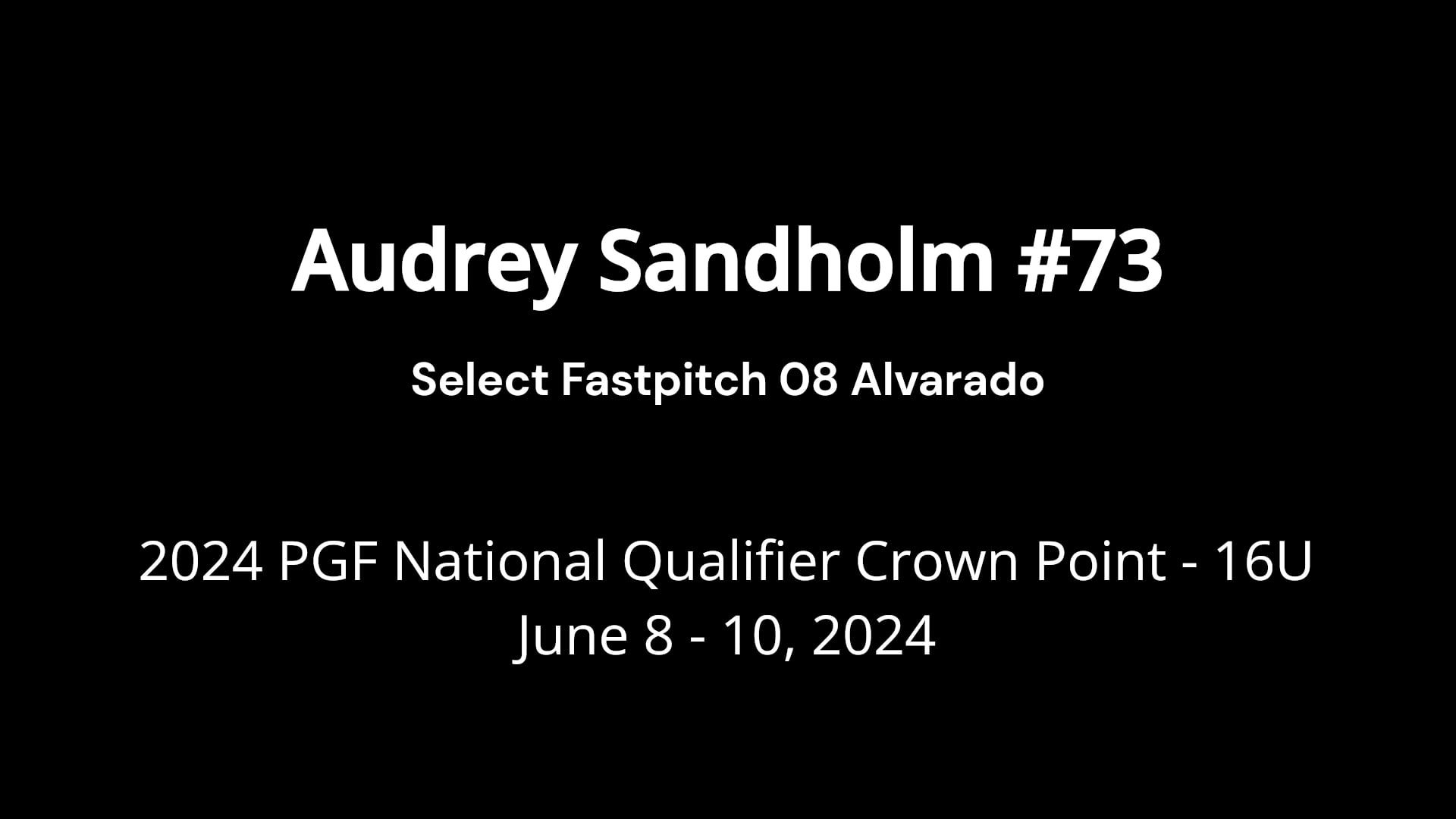 Audrey Sandholm #73

Select Fastpitch 08 Alvarado

2024 PGF National Qualifier Crown Point - 16U
June 8 - 10, 2024